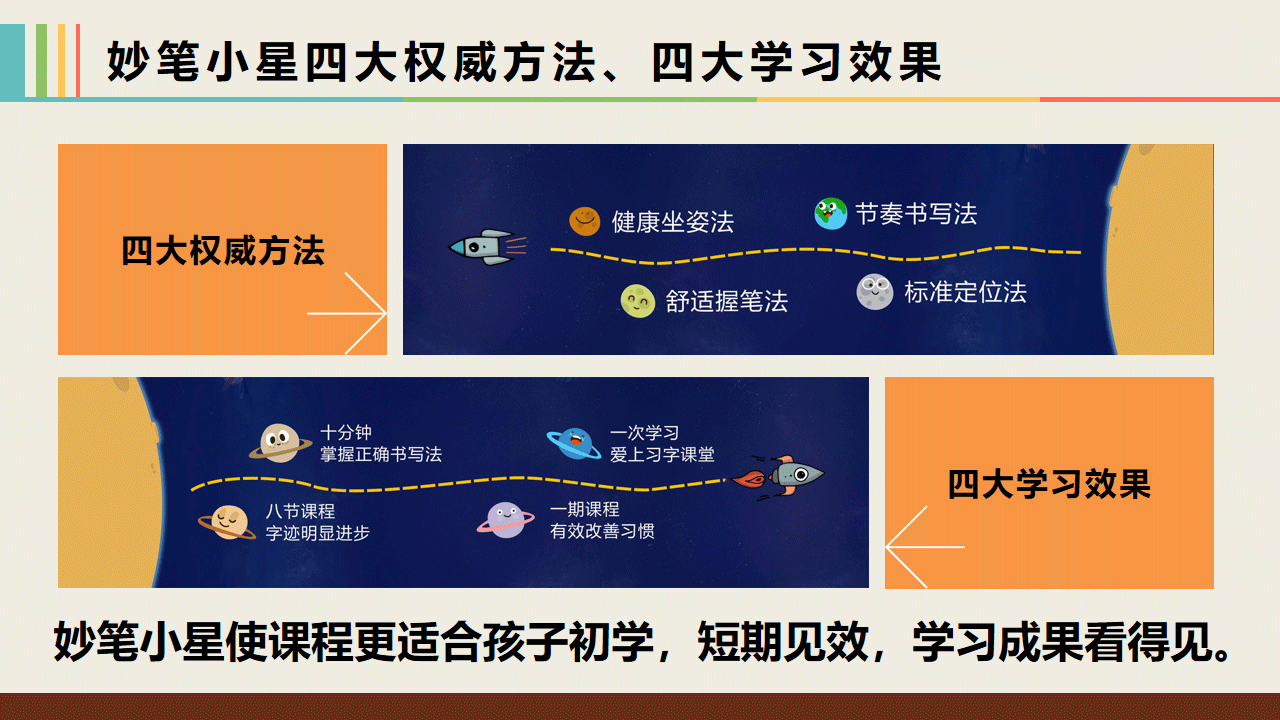 妙笔小星四大权威方法、四大学习效果

四大权威方法

健康坐姿法

节奏书写法

舒适握笔法

标准定位法

十分钟
掌握正确书写法

一次学习
爱上习字课堂

八节课程
字迹明显进步

一期课程
有效改善习惯

四大学习效果

妙笔小星使课程更适合孩子初学，短期见效，学习成果看得见。